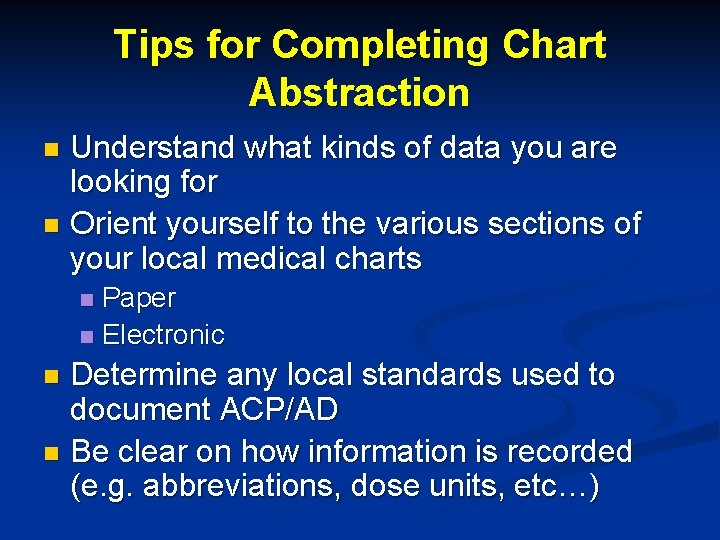 Tips for Completing Chart Abstraction

- Understand what kinds of data you are looking for
- Orient yourself to the various sections of your local medical charts
  - Paper
  - Electronic
- Determine any local standards used to document ACP/AD
- Be clear on how information is recorded (e.g. abbreviations, dose units, etc…)